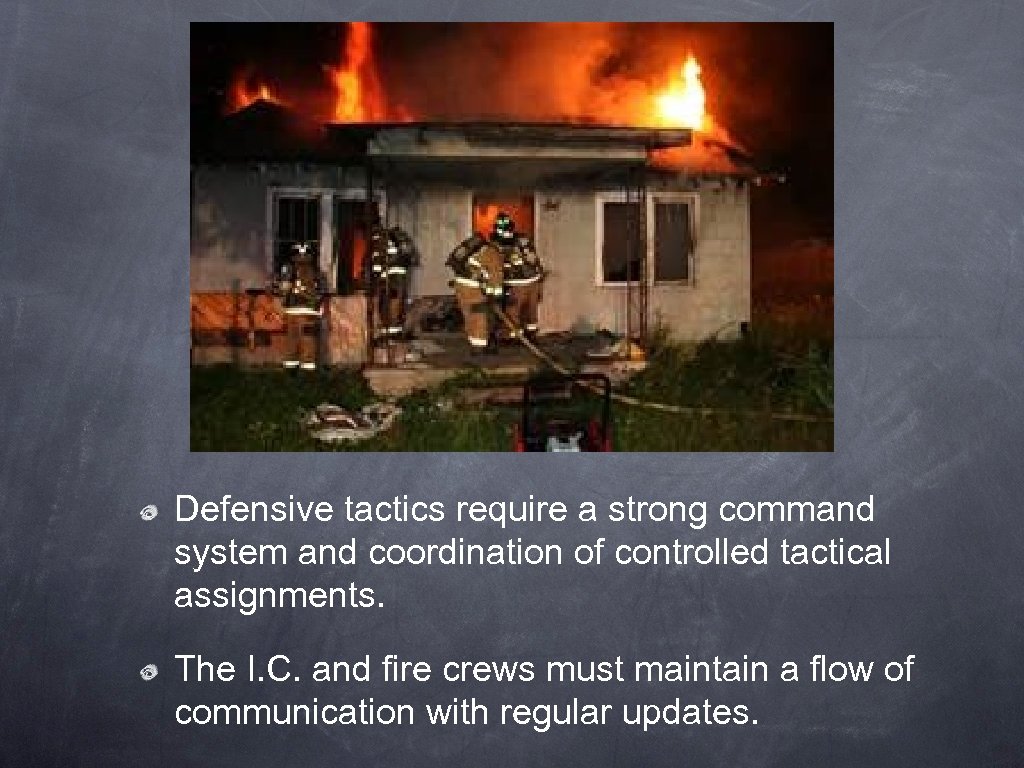 Defensive tactics require a strong command system and coordination of controlled tactical assignments.

The I.C. and fire crews must maintain a flow of communication with regular updates.